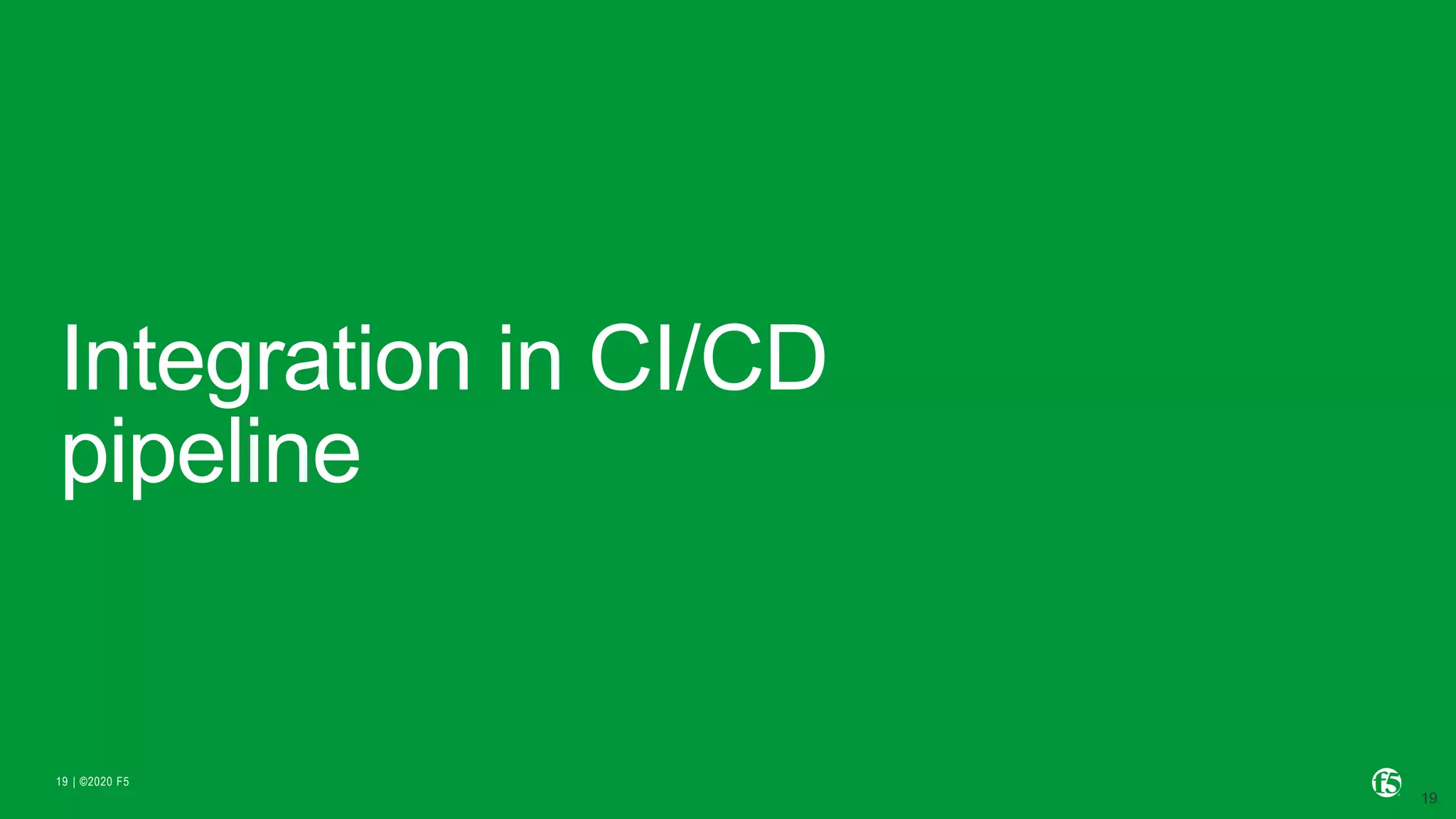 Integration in CI/CD pipeline

19 | ©2020 F5

f5

19